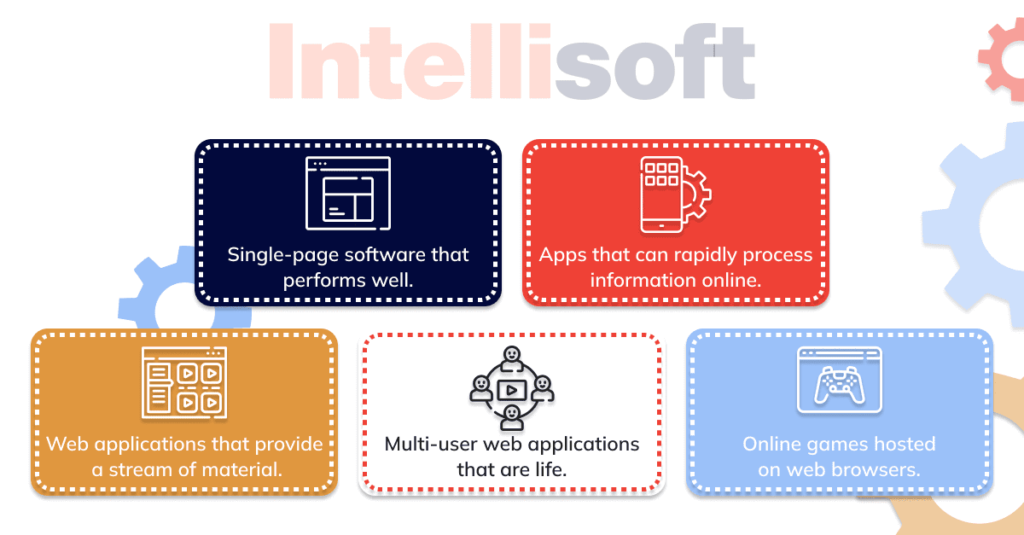 Intellisoft

Single-page software that performs well.

Apps that can rapidly process information online.

Web applications that provide a stream of material.

Multi-user web applications that are life.

Online games hosted on web browsers.